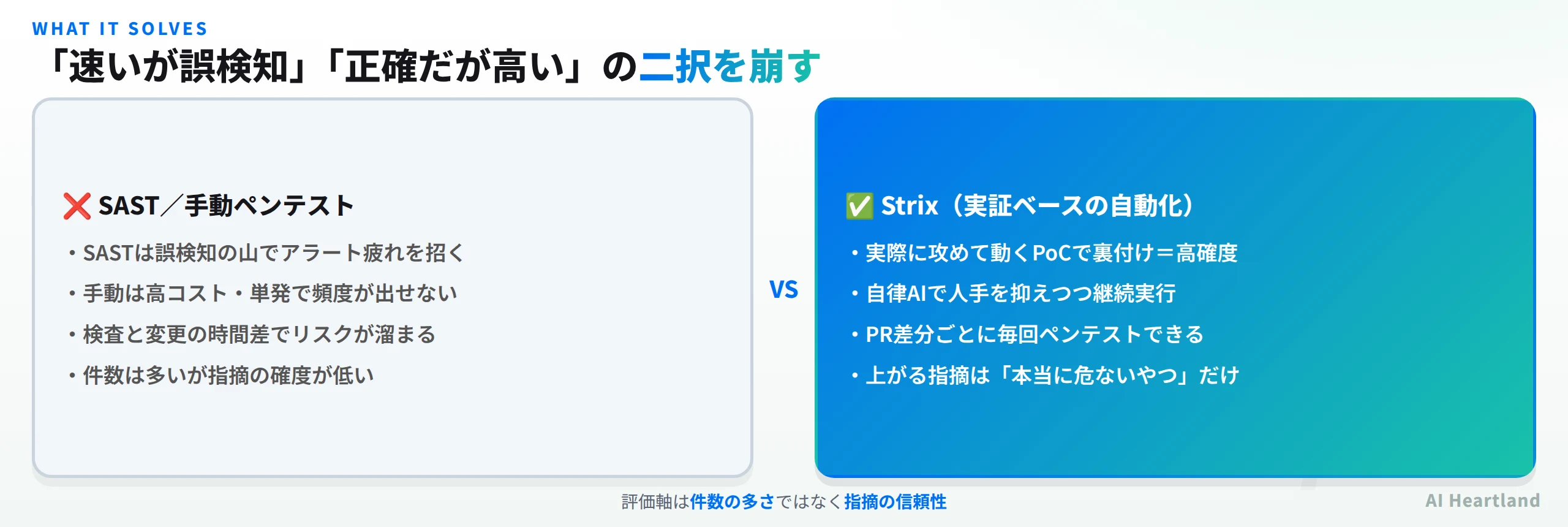 WHAT IT SOLVES

「速いが誤検知」「正確だが高い」の二択を崩す

❌ SAST／手動ペンテスト

・SASTは誤検知の山でアラート疲れを招く

・手動は高コスト・単発で頻度が出せない

・検査と変更の時間差でリスクが溜まる

・件数は多いが指摘の確度が低い

VS

✅ Strix（実証ベースの自動化）

・実際に攻めて動くPoCで裏付け＝高確度

・自律AIで人手を抑えつつ継続実行

・PR差分ごとに毎回ペンテストできる

・上がる指摘は「本当に危ないやつ」だけ

評価軸は件数の多さではなく指摘の信頼性

AI Heartland